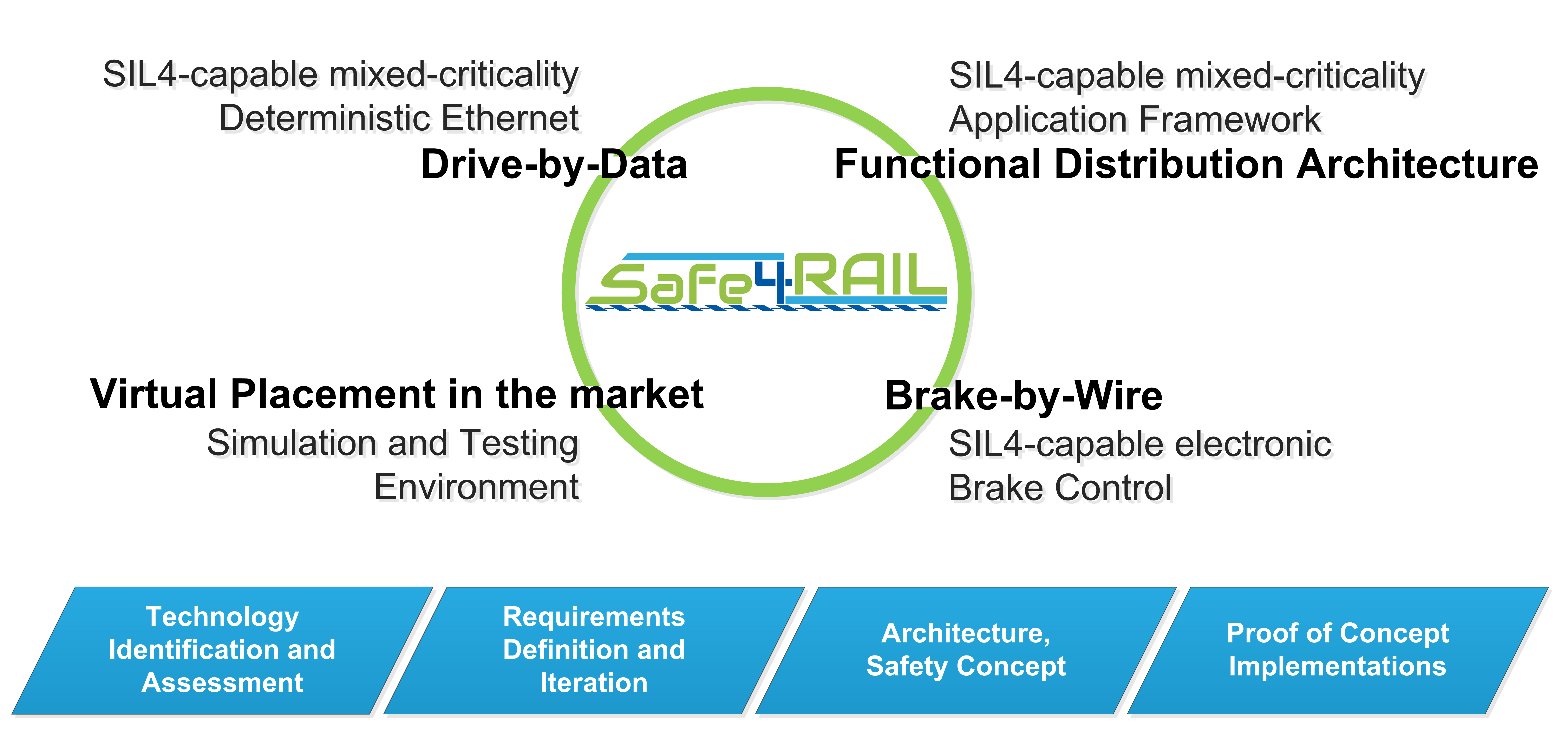 SIL4-capable mixed-criticality
Deterministic Ethernet

Drive-by-Data

SIL4-capable mixed-criticality
Application Framework

Functional Distribution Architecture

Safe4RAIL

Virtual Placement in the market

Simulation and Testing
Environment

Brake-by-Wire

SIL4-capable electronic
Brake Control

Technology Identification and Assessment

Requirements Definition and Iteration

Architecture, Safety Concept

Proof of Concept Implementations